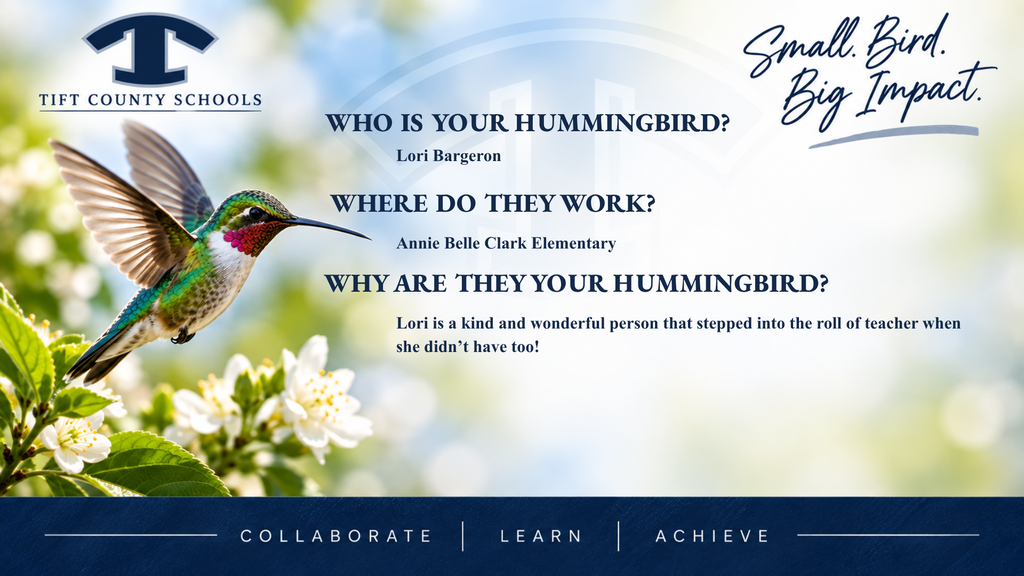 TIFT COUNTY SCHOOLS

Small. Bird. Big Impact.

WHO IS YOUR HUMMINGBIRD?

Lori Bargeron

WHERE DO THEY WORK?

Annie Belle Clark Elementary

WHY ARE THEY YOUR HUMMINGBIRD?

Lori is a kind and wonderful person that stepped into the roll of teacher when she didn't have too!

COLLABORATE | LEARN | ACHIEVE